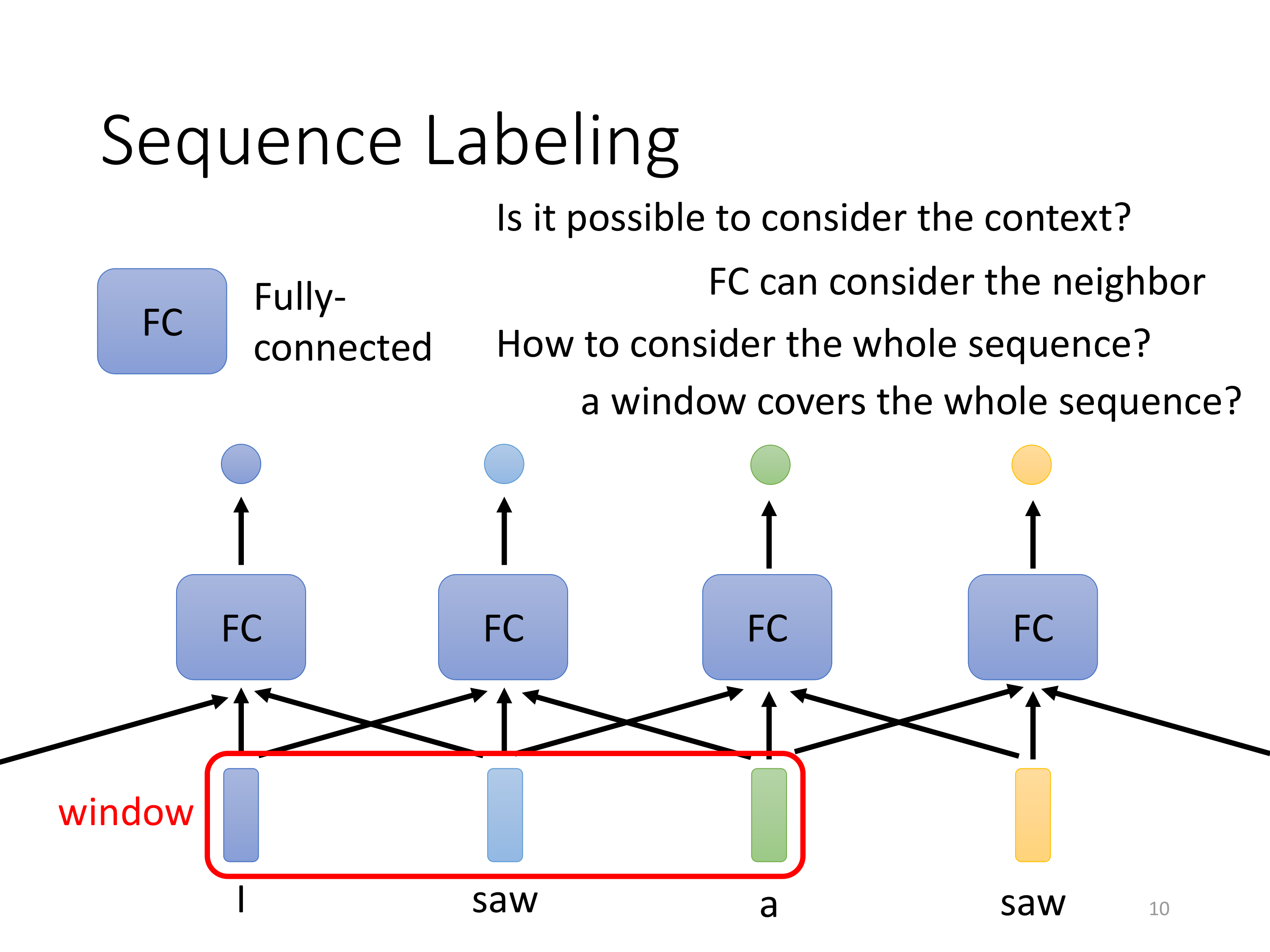 Sequence Labeling

Is it possible to consider the context?

FC can consider the neighbor

FC Fully-connected

How to consider the whole sequence?

a window covers the whole sequence?

FC

FC

FC

FC

window

I

saw

a

saw

10